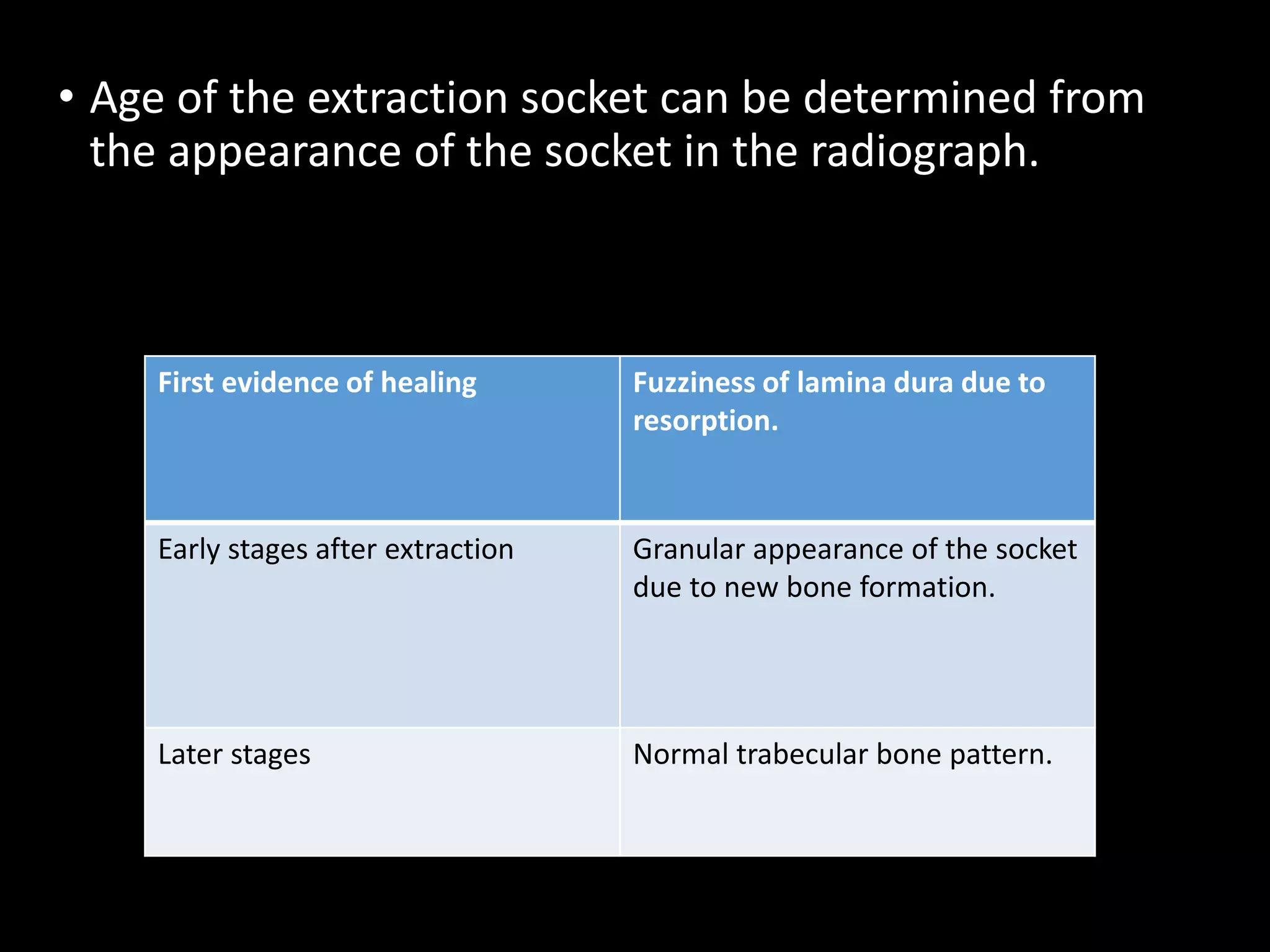 • Age of the extraction socket can be determined from the appearance of the socket in the radiograph.

| First evidence of healing | Fuzziness of lamina dura due to resorption. |
|---|---|
| Early stages after extraction | Granular appearance of the socket due to new bone formation. |
| Later stages | Normal trabecular bone pattern. |